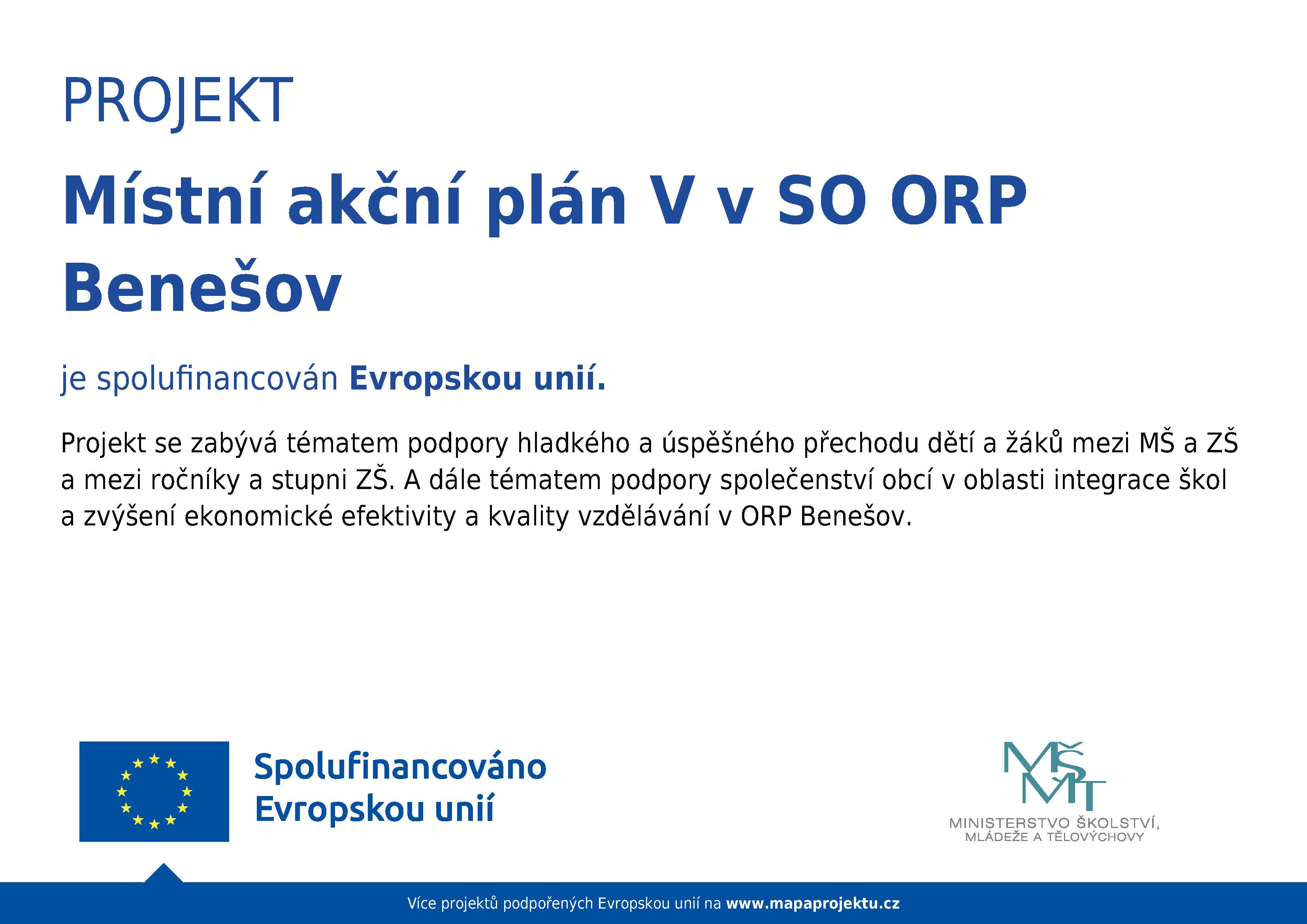 PROJEKT

Místní akční plán V v SO ORP Benešov

je spolufinancován Evropskou unií.

Projekt se zabývá tématem podpory hladkého a úspěšného přechodu dětí a žáků mezi MŠ a ZŠ a mezi ročníky a stupni ZŠ. A dále tématem podpory společenství obcí v oblasti integrace škol a zvýšení ekonomické efektivity a kvality vzdělávání v ORP Benešov.

Spolufinancováno Evropskou unií

MŠMT
MINISTERSTVO ŠKOLSTVÍ, MLÁDEŽE A TĚLOVÝCHOVY

Více projektů podpořených Evropskou unií na www.mapaprojektu.cz